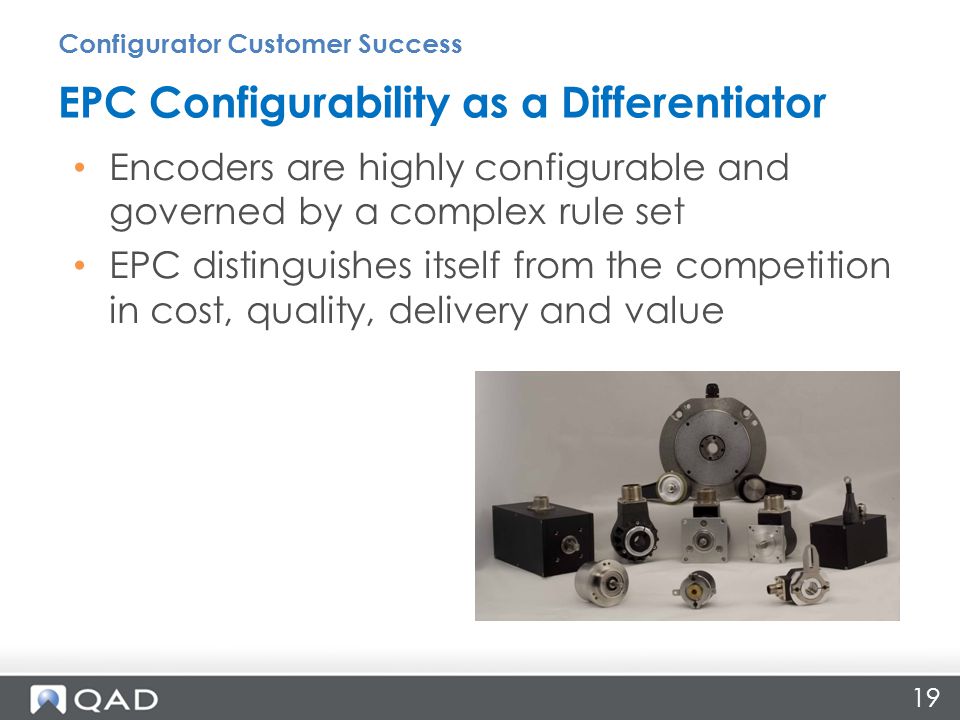 Configurator Customer Success

EPC Configurability as a Differentiator

• Encoders are highly configurable and governed by a complex rule set
• EPC distinguishes itself from the competition in cost, quality, delivery and value

QAD

19